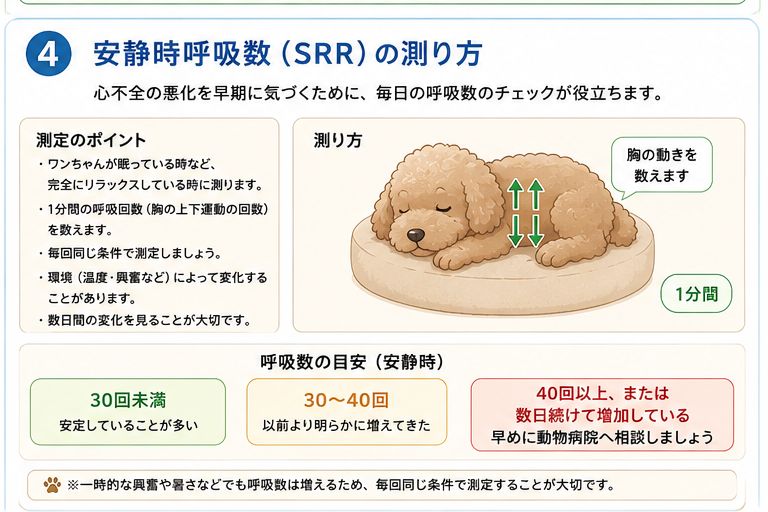 4 安静時呼吸数（SRR）の測り方

心不全の悪化を早期に気づくために、毎日の呼吸数のチェックが役立ちます。

測定のポイント

・ワンちゃんが眠っている時など、完全にリラックスしている時に測ります。

・1分間の呼吸回数（胸の上下運動の回数）を数えます。

・毎回同じ条件で測定しましょう。

・環境（温度・興奮など）によって変化することがあります。

・数日間の変化を見ることが大切です。

測り方

胸の動きを数えます

1分間

呼吸数の目安（安静時）

30回未満
安定していることが多い

30〜40回
以前より明らかに増えてきた

40回以上、または数日続けて増加している
早めに動物病院へ相談しましょう

※一時的な興奮や暑さなどでも呼吸数は増えるため、毎回同じ条件で測定することが大切です。